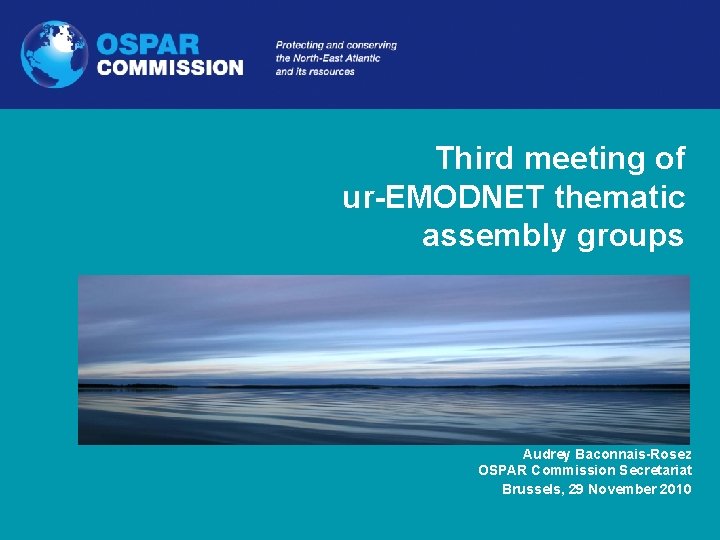 OSPAR COMMISSION

Protecting and conserving the North-East Atlantic and its resources

Third meeting of ur-EMODNET thematic assembly groups

Audrey Baconnais-Rosez
OSPAR Commission Secretariat
Brussels, 29 November 2010